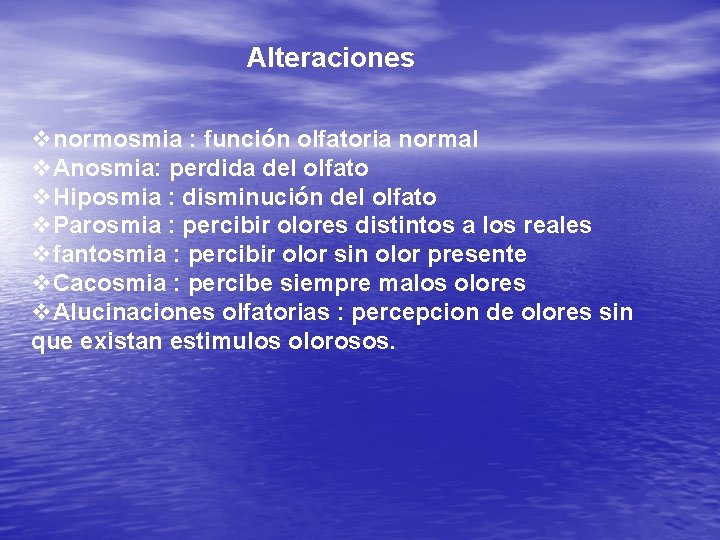 Alteraciones

❖normosmia : función olfatoria normal
❖Anosmia: perdida del olfato
❖Hiposmia : disminución del olfato
❖Parosmia : percibir olores distintos a los reales
❖fantosmia : percibir olor sin olor presente
❖Cacosmia : percibe siempre malos olores
❖Alucinaciones olfatorias : percepcion de olores sin que existan estimulos olorosos.